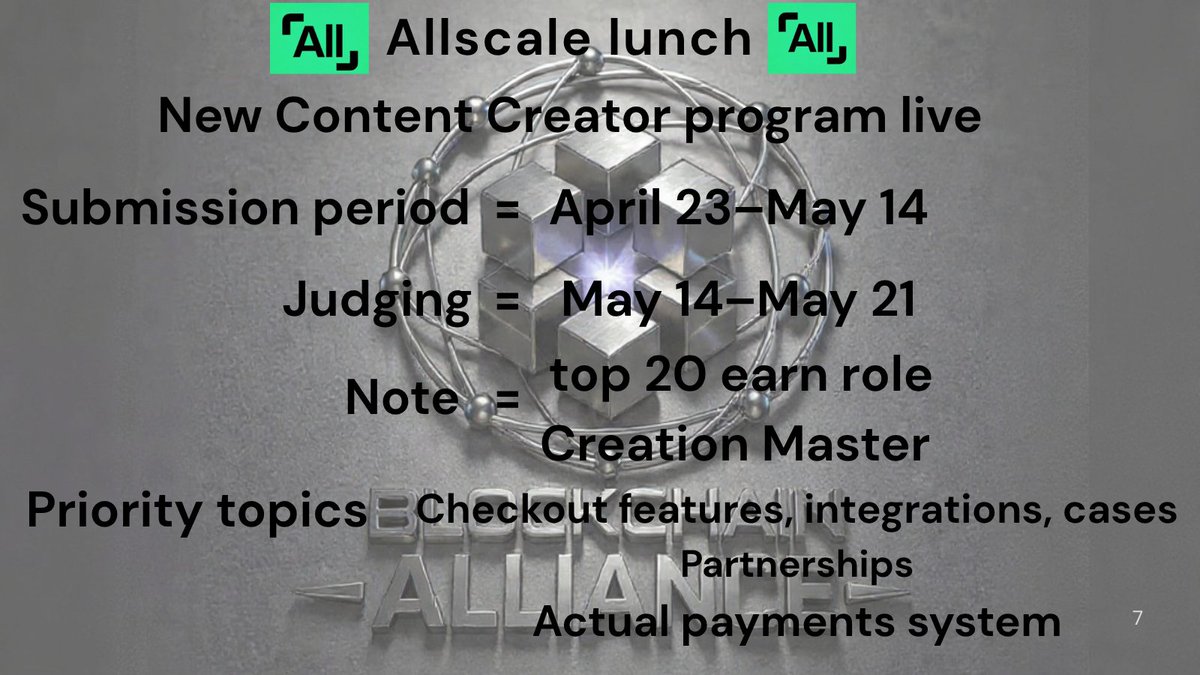 All Allscale lunch All

New Content Creator program live

Submission period = April 23–May 14

Judging = May 14–May 21

Note = top 20 earn role Creation Master

Priority topics Checkout features, integrations, cases

Partnerships

Actual payments system

BLOCKCHAIN ALLIANCE

7